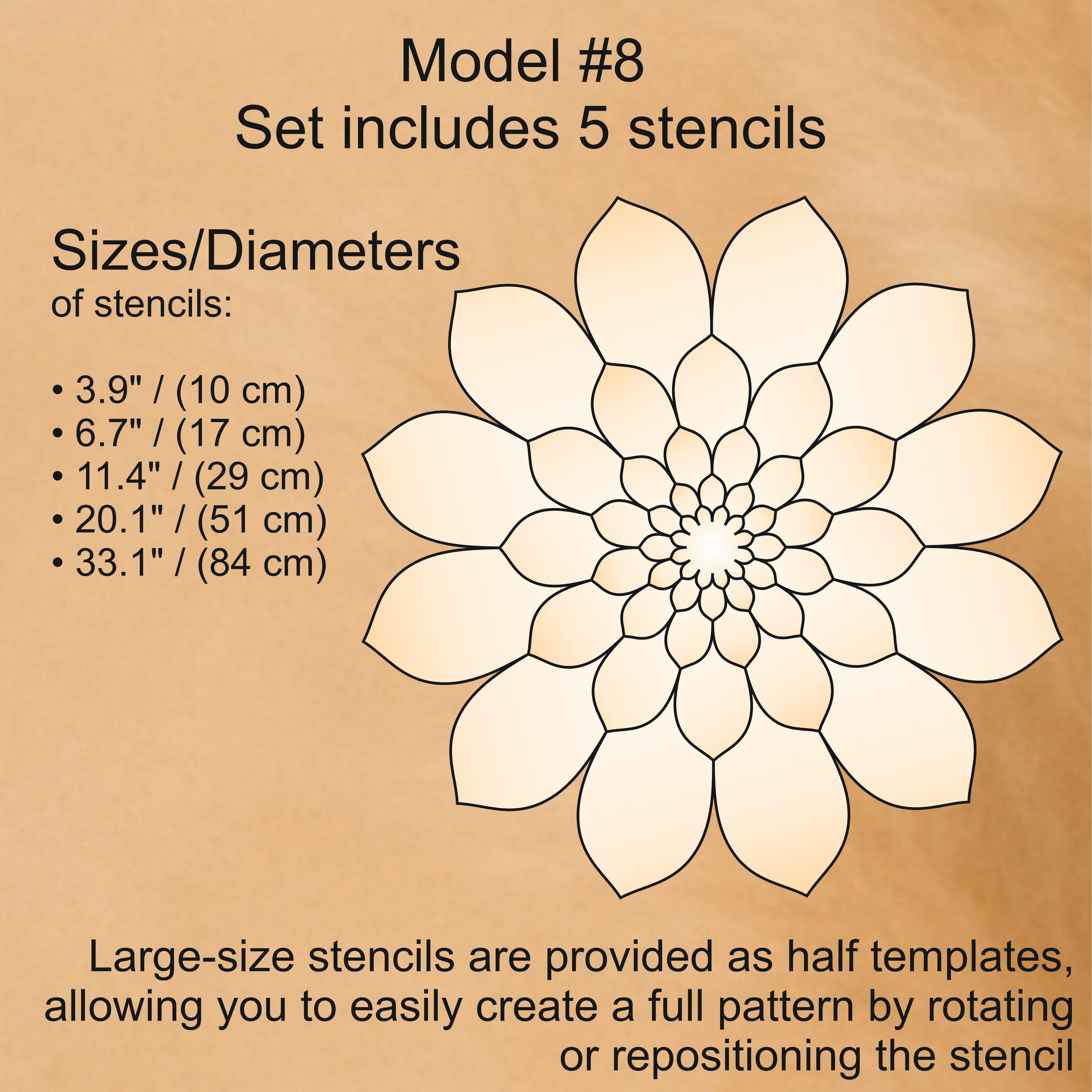 Model #8
Set includes 5 stencils

Sizes/Diameters
of stencils:

• 3.9" / (10 cm)
• 6.7" / (17 cm)
• 11.4" / (29 cm)
• 20.1" / (51 cm)
• 33.1" / (84 cm)

Large-size stencils are provided as half templates, allowing you to easily create a full pattern by rotating or repositioning the stencil